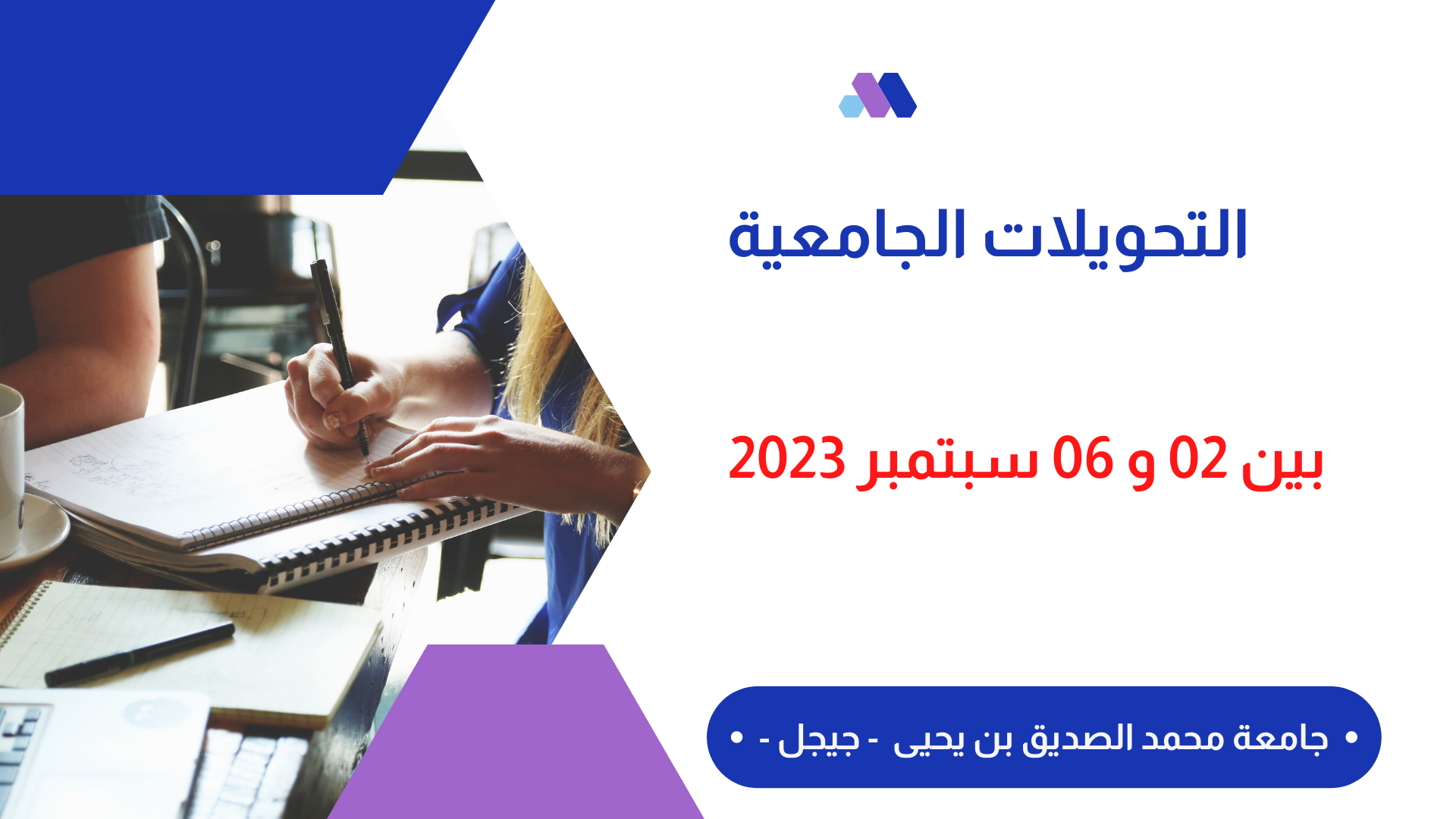 التحويلات الجامعية

بين 02 و 06 سبتمبر 2023

• جامعة محمد الصديق بن يحيى - جيجل - •